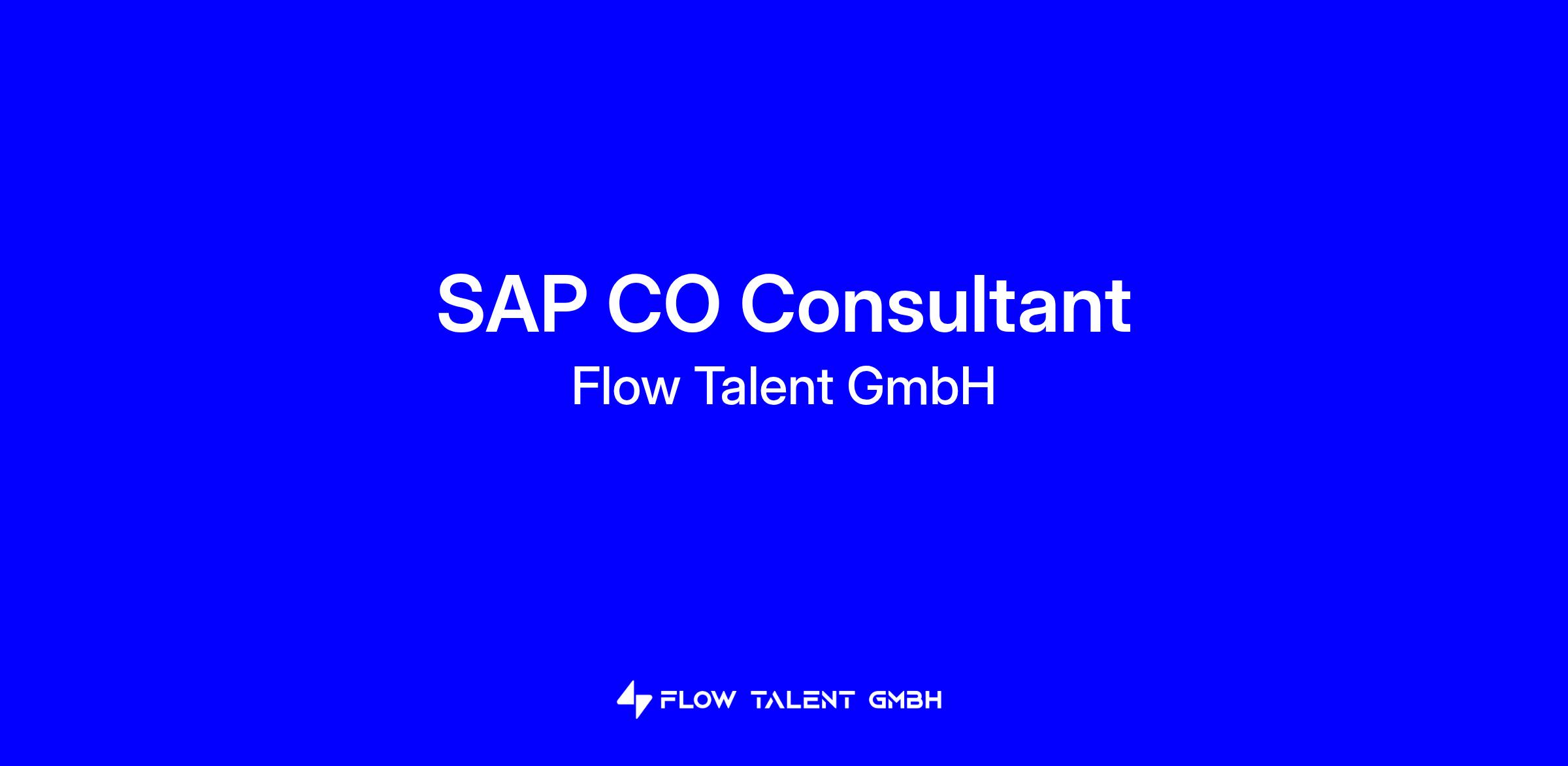 SAP CO Consultant

Flow Talent GmbH

FLOW TALENT GMBH